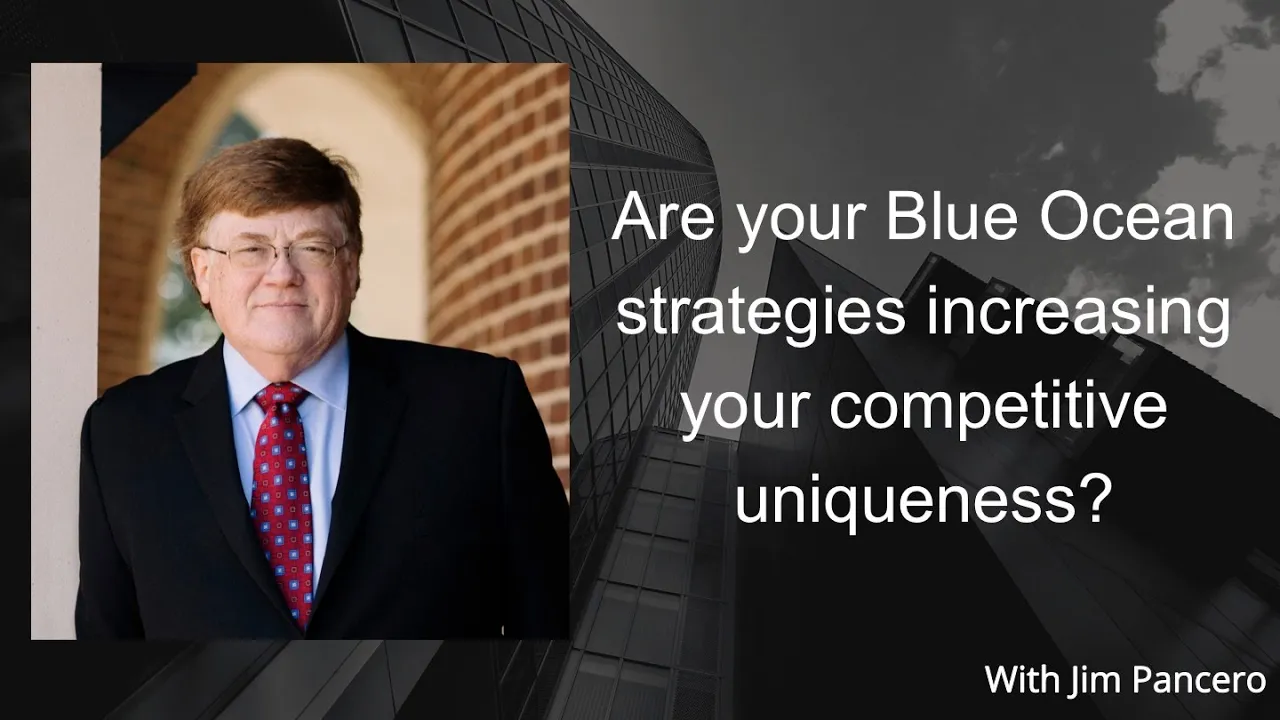 Are your Blue Ocean strategies increasing your competitive uniqueness?

With Jim Pancero